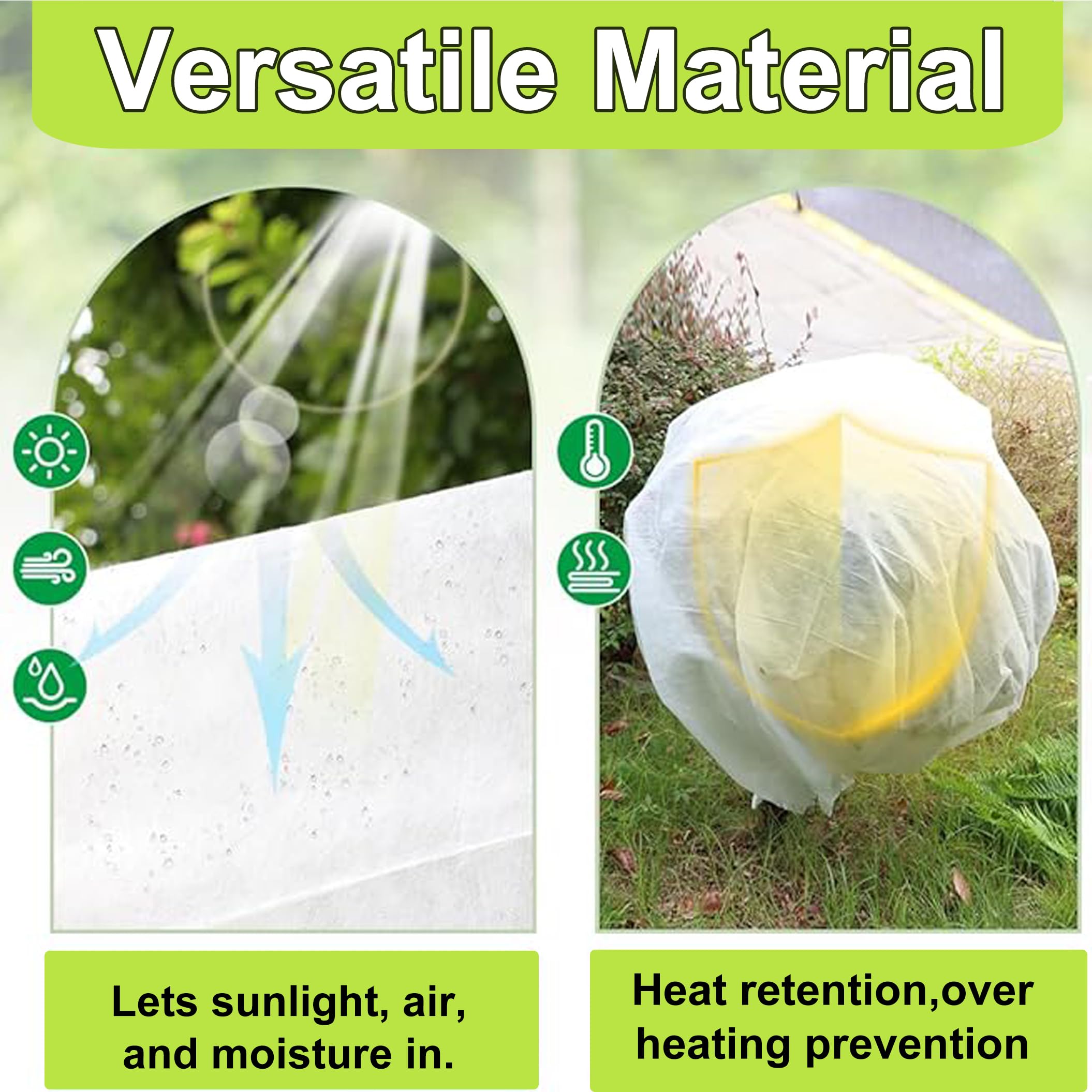 Versatile Material

Lets sunlight, air, and moisture in.

Heat retention,over heating prevention